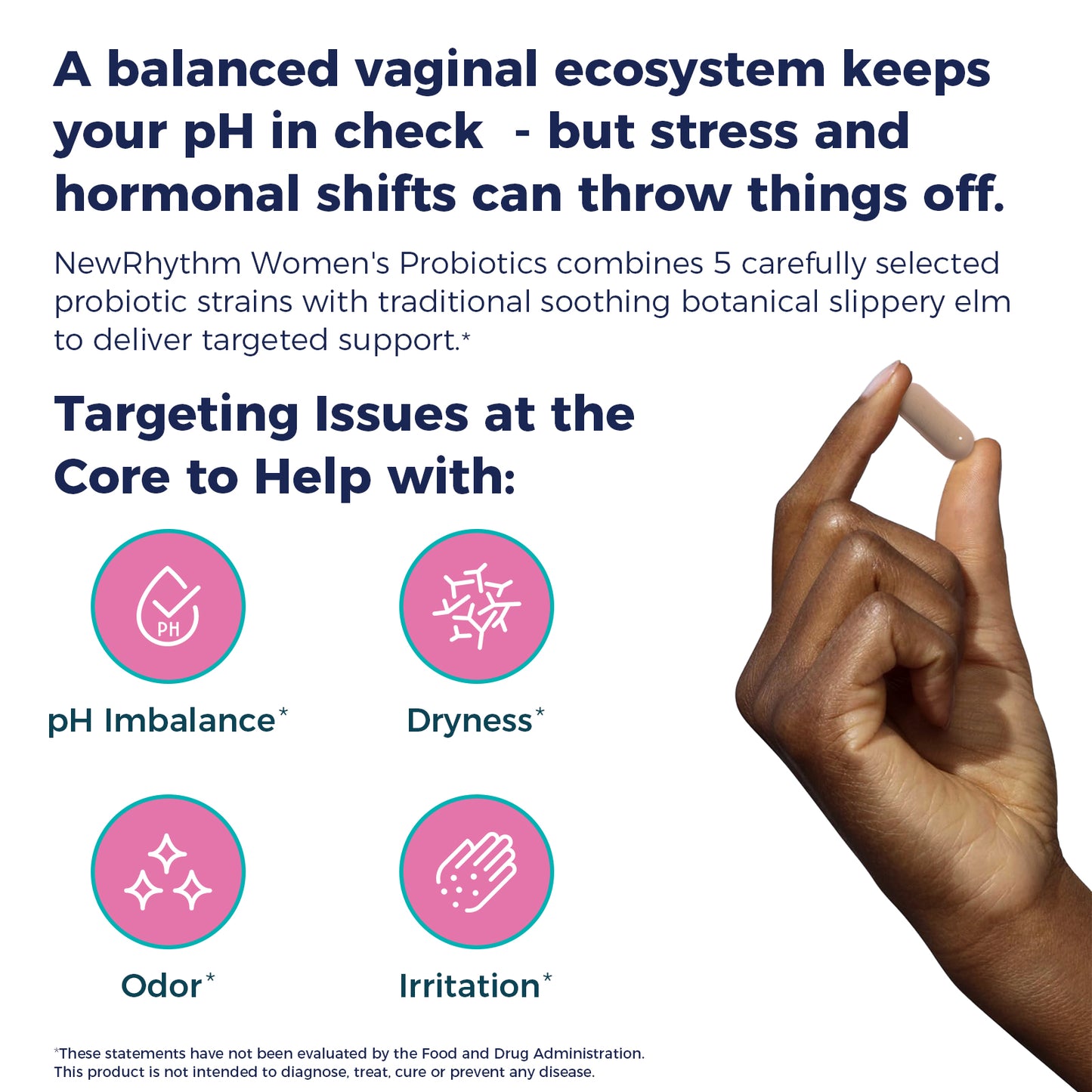 A balanced vaginal ecosystem keeps your pH in check  - but stress and hormonal shifts can throw things off.

NewRhythm Women's Probiotics combines 5 carefully selected probiotic strains with traditional soothing botanical slippery elm to deliver targeted support.*

Targeting Issues at the Core to Help with:

PH

pH Imbalance*

Dryness*

Odor*

Irritation*

*These statements have not been evaluated by the Food and Drug Administration. This product is not intended to diagnose, treat, cure or prevent any disease.